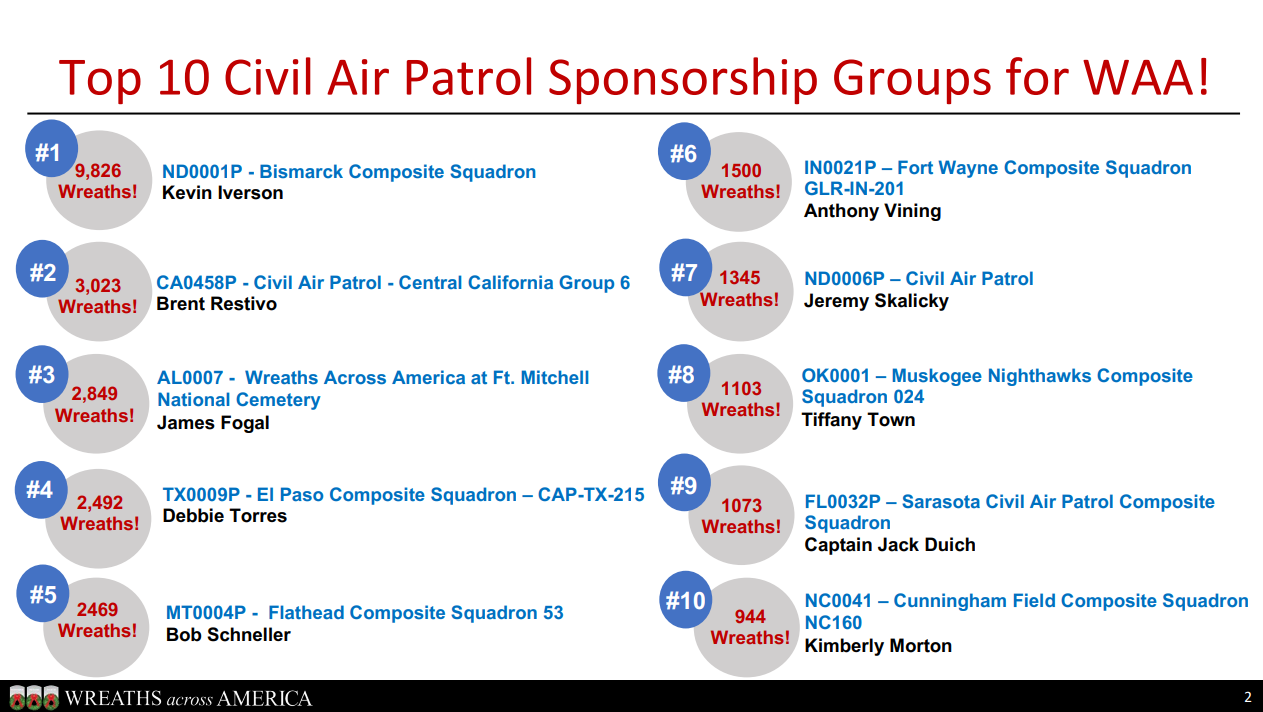 Top 10 Civil Air Patrol Sponsorship Groups for WAA!

#1 9,826 Wreaths! ND0001P - Bismarck Composite Squadron
Kevin Iverson

#2 3,023 Wreaths! CA0458P - Civil Air Patrol - Central California Group 6
Brent Restivo

#3 2,849 Wreaths! AL0007 - Wreaths Across America at Ft. Mitchell National Cemetery
James Fogal

#4 2,492 Wreaths! TX0009P - El Paso Composite Squadron – CAP-TX-215
Debbie Torres

#5 2469 Wreaths! MT0004P - Flathead Composite Squadron 53
Bob Schneller

#6 1500 Wreaths! IN0021P – Fort Wayne Composite Squadron GLR-IN-201
Anthony Vining

#7 1345 Wreaths! ND0006P – Civil Air Patrol
Jeremy Skalicky

#8 1103 Wreaths! OK0001 – Muskogee Nighthawks Composite Squadron 024
Tiffany Town

#9 1073 Wreaths! FL0032P – Sarasota Civil Air Patrol Composite Squadron
Captain Jack Duich

#10 944 Wreaths! NC0041 – Cunningham Field Composite Squadron NC160
Kimberly Morton

WREATHS across AMERICA

2